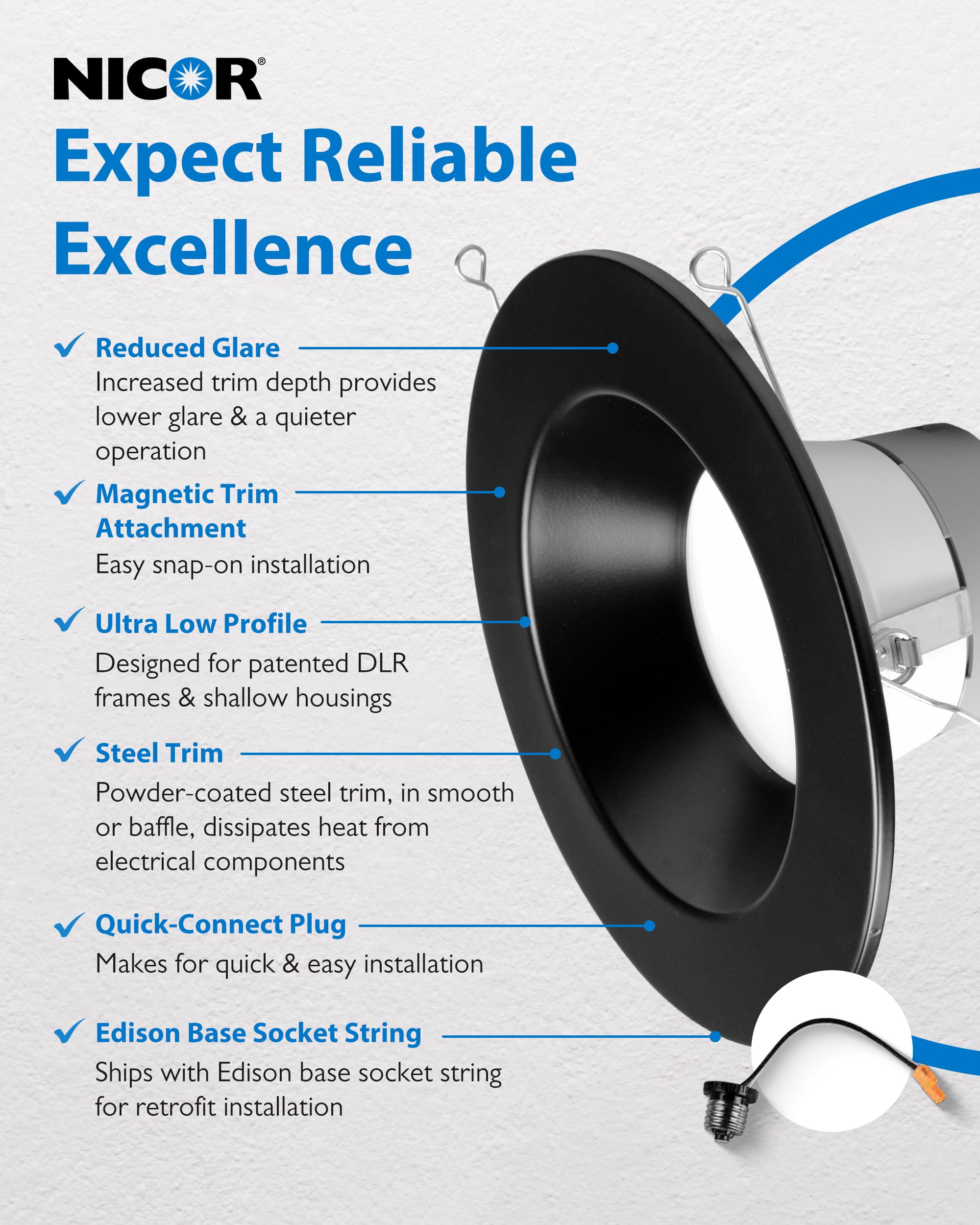 NICOR®

Expect Reliable Excellence

✓ Reduced Glare
Increased trim depth provides lower glare & a quieter operation

✓ Magnetic Trim Attachment
Easy snap-on installation

✓ Ultra Low Profile
Designed for patented DLR frames & shallow housings

✓ Steel Trim
Powder-coated steel trim, in smooth or baffle, dissipates heat from electrical components

✓ Quick-Connect Plug
Makes for quick & easy installation

✓ Edison Base Socket String
Ships with Edison base socket string for retrofit installation